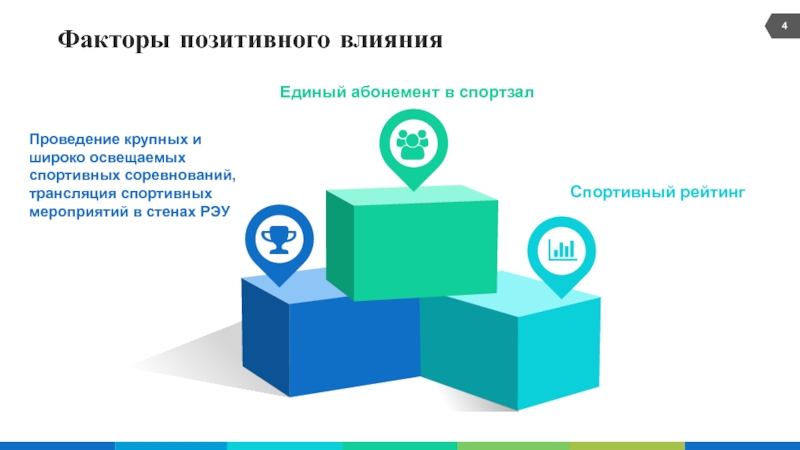 4

Факторы позитивного влияния

Единый абонемент в спортзал

Проведение крупных и широко освещаемых спортивных соревнований, трансляция спортивных мероприятий в стенах РЭУ

Спортивный рейтинг